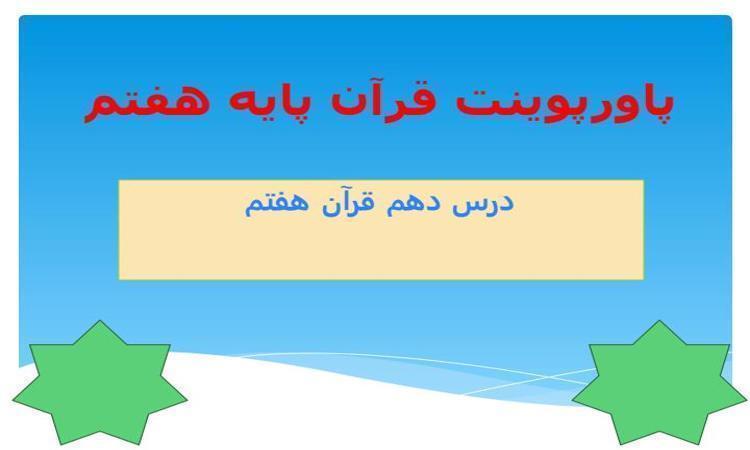 پاورپوینت قرآن پایه هفتم

درس دهم قرآن هفتم